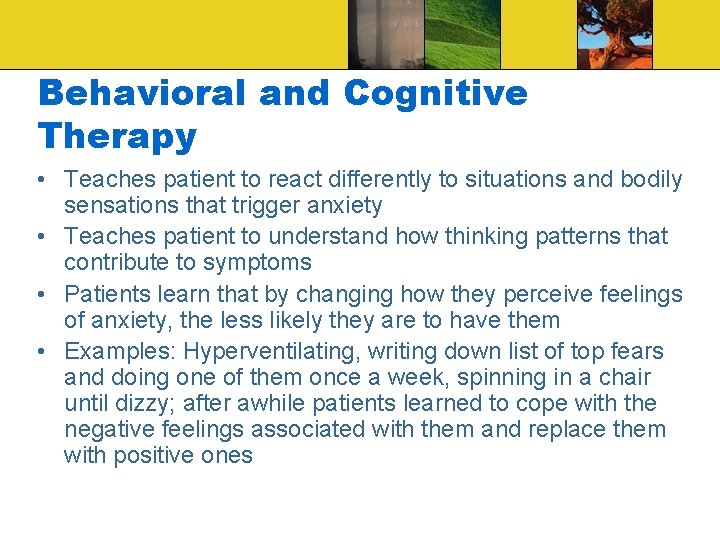 Behavioral and Cognitive Therapy

• Teaches patient to react differently to situations and bodily sensations that trigger anxiety
• Teaches patient to understand how thinking patterns that contribute to symptoms
• Patients learn that by changing how they perceive feelings of anxiety, the less likely they are to have them
• Examples: Hyperventilating, writing down list of top fears and doing one of them once a week, spinning in a chair until dizzy; after awhile patients learned to cope with the negative feelings associated with them and replace them with positive ones